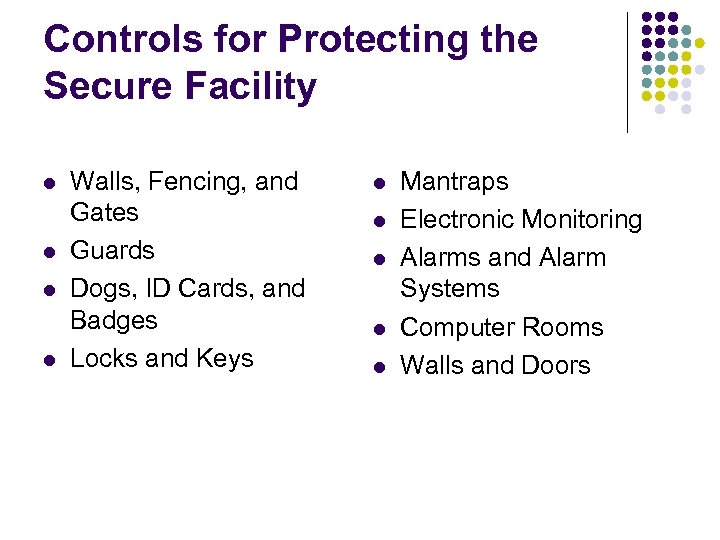 Controls for Protecting the Secure Facility

- Walls, Fencing, and Gates
- Guards
- Dogs, ID Cards, and Badges
- Locks and Keys

- Mantraps
- Electronic Monitoring
- Alarms and Alarm Systems
- Computer Rooms
- Walls and Doors